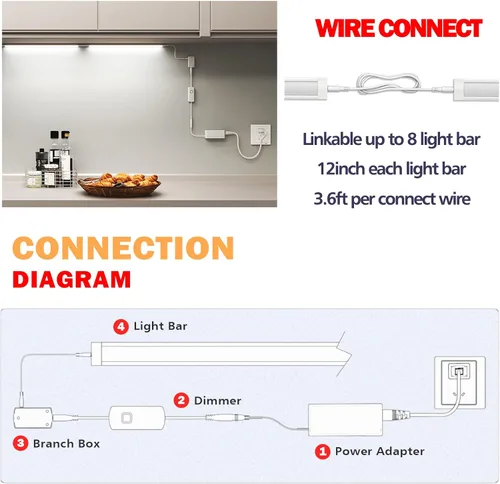 WIRE CONNECT

Linkable up to 8 light bar

12inch each light bar

3.6ft per connect wire

CONNECTION DIAGRAM

4 Light Bar

2 Dimmer

3 Branch Box

1 Power Adapter